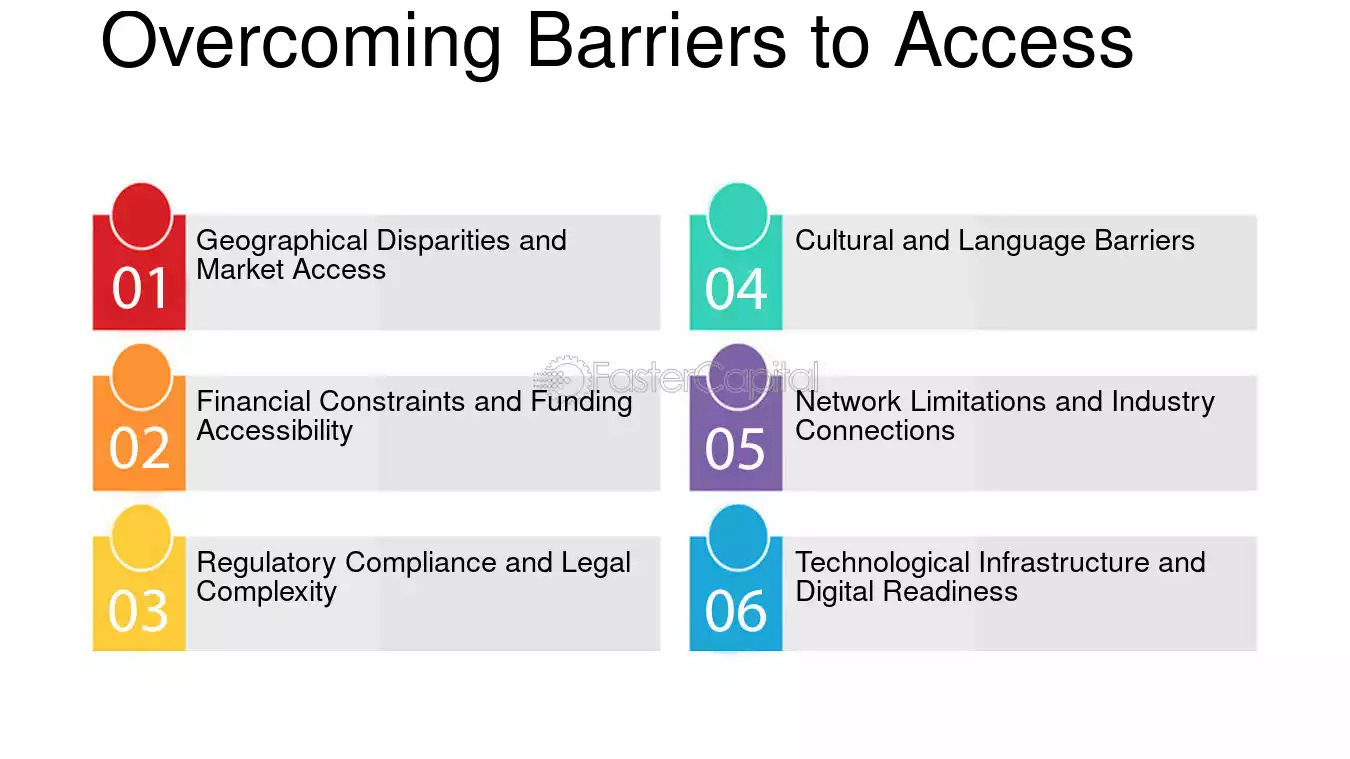 Overcoming Barriers to Access

01
Geographical Disparities and Market Access

02
Financial Constraints and Funding Accessibility

03
Regulatory Compliance and Legal Complexity

04
Cultural and Language Barriers

05
Network Limitations and Industry Connections

06
Technological Infrastructure and Digital Readiness

FasterCapital